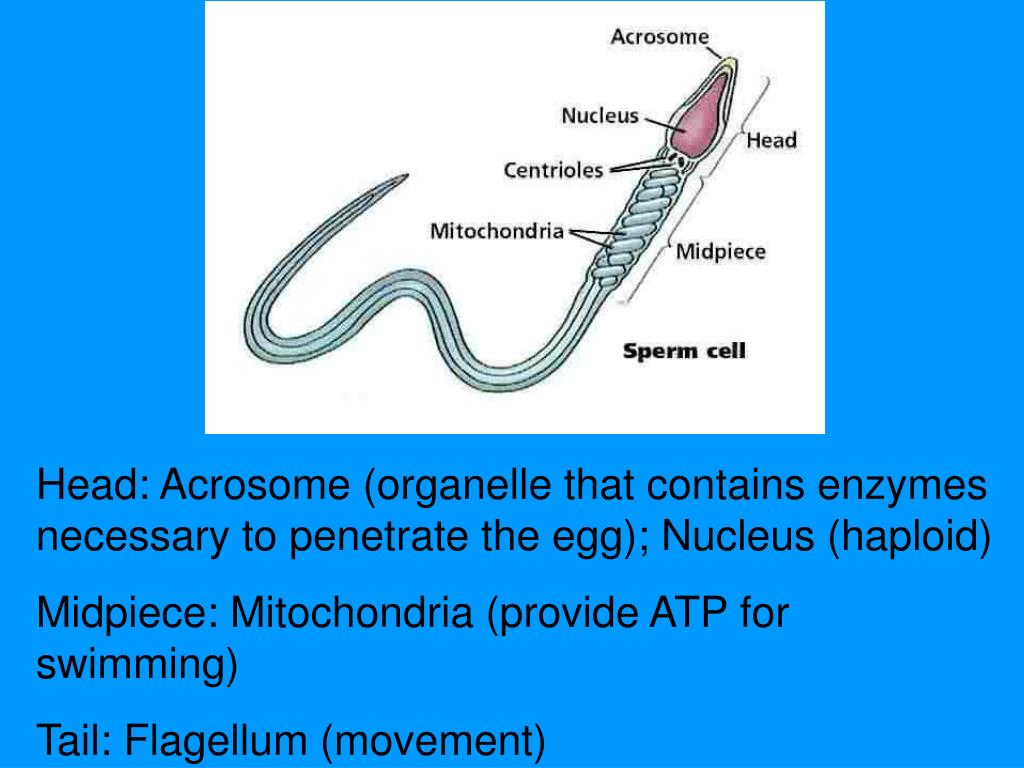 Acrosome
Nucleus
Head
Centrioles
Mitochondria
Midpiece
Sperm cell

Head: Acrosome (organelle that contains enzymes necessary to penetrate the egg); Nucleus (haploid)

Midpiece: Mitochondria (provide ATP for swimming)

Tail: Flagellum (movement)